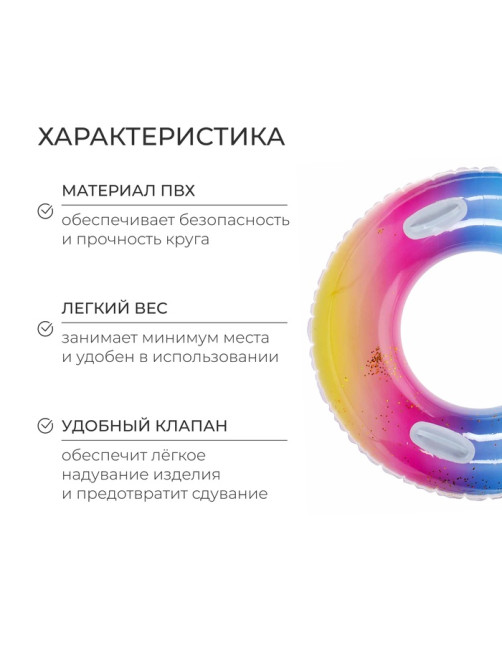 ХАРАКТЕРИСТИКА

МАТЕРИАЛ ПВХ

обеспечивает безопасность и прочность круга

ЛЕГКИЙ ВЕС

занимает минимум места и удобен в использовании

УДОБНЫЙ КЛАПАН

обеспечит лёгкое надувание изделия и предотвратит сдувание